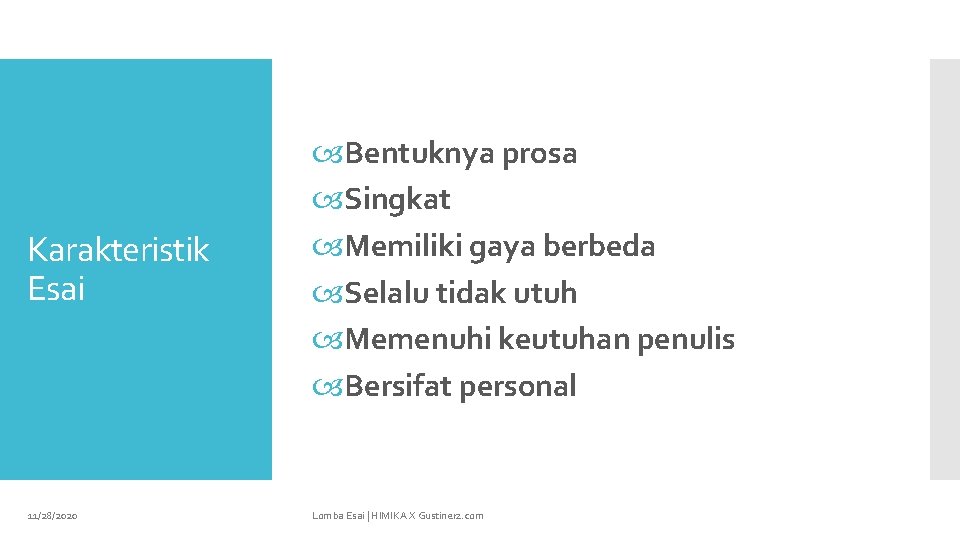 Karakteristik Esai

Bentuknya prosa
Singkat
Memiliki gaya berbeda
Selalu tidak utuh
Memenuhi keutuhan penulis
Bersifat personal

11/28/2020

Lomba Esai | HIMIKA X Gustinerz.com